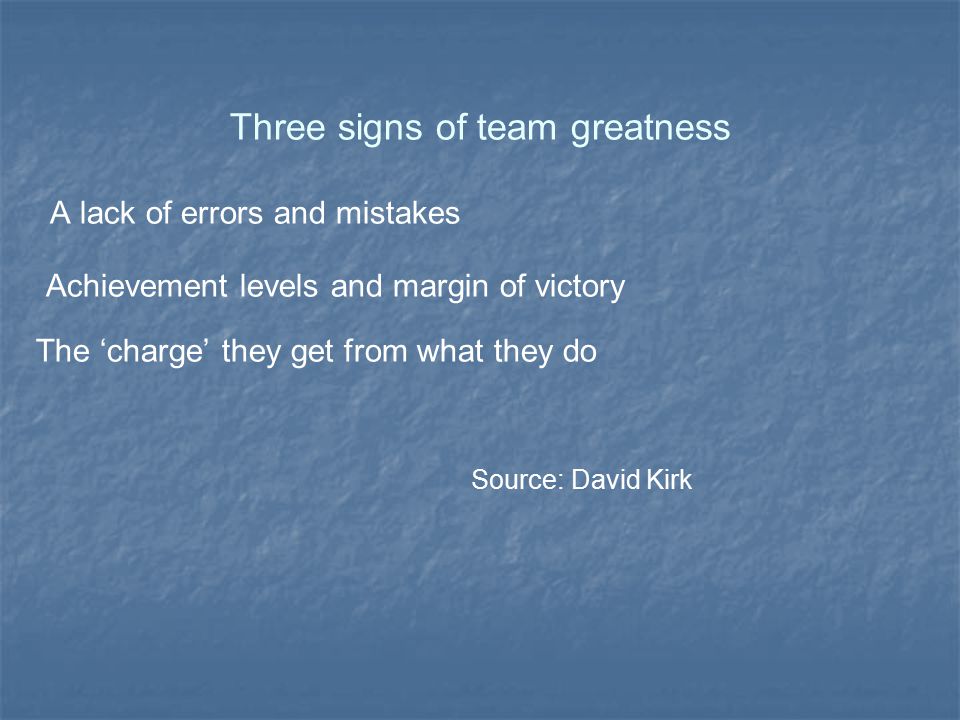 Three signs of team greatness

A lack of errors and mistakes

Achievement levels and margin of victory

The ‘charge’ they get from what they do

Source: David Kirk